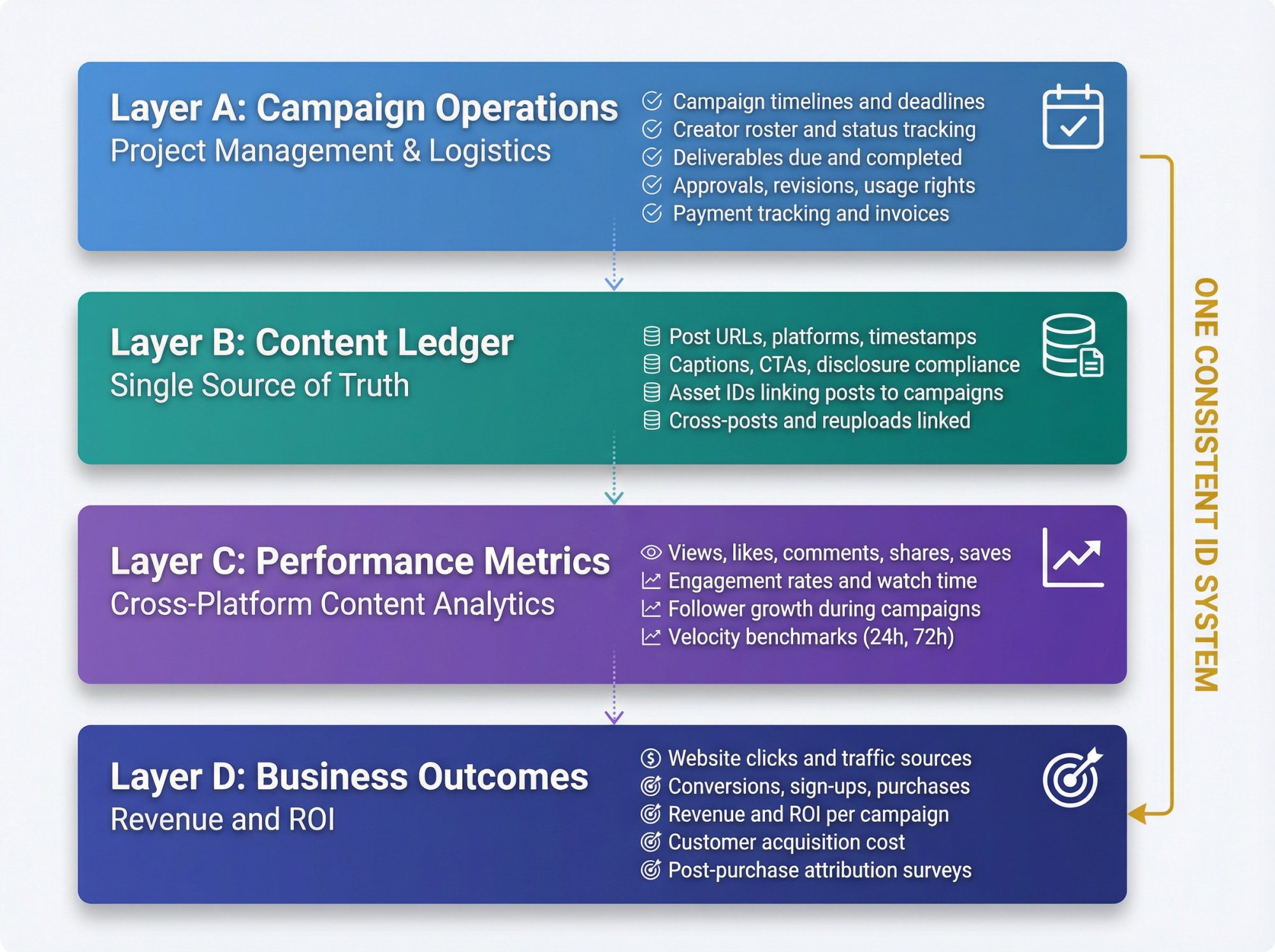 Layer A: Campaign Operations
Project Management & Logistics

Campaign timelines and deadlines
Creator roster and status tracking
Deliverables due and completed
Approvals, revisions, usage rights
Payment tracking and invoices

Layer B: Content Ledger
Single Source of Truth

Post URLs, platforms, timestamps
Captions, CTAs, disclosure compliance
Asset IDs linking posts to campaigns
Cross-posts and reuploads linked

Layer C: Performance Metrics
Cross-Platform Content Analytics

Views, likes, comments, shares, saves
Engagement rates and watch time
Follower growth during campaigns
Velocity benchmarks (24h, 72h)

Layer D: Business Outcomes
Revenue and ROI

Website clicks and traffic sources
Conversions, sign-ups, purchases
Revenue and ROI per campaign
Customer acquisition cost
Post-purchase attribution surveys

ONE CONSISTENT ID SYSTEM